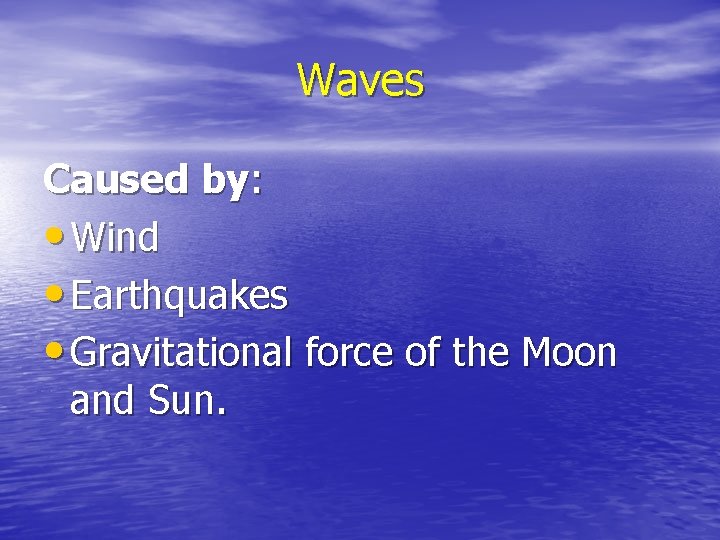 Waves

Caused by:
• Wind
• Earthquakes
• Gravitational force of the Moon and Sun.